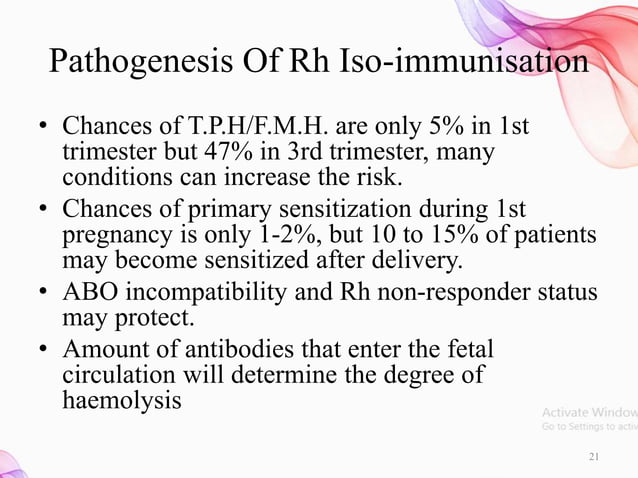 Pathogenesis Of Rh Iso-immunisation

• Chances of T.P.H/F.M.H. are only 5% in 1st trimester but 47% in 3rd trimester, many conditions can increase the risk.
• Chances of primary sensitization during 1st pregnancy is only 1-2%, but 10 to 15% of patients may become sensitized after delivery.
• ABO incompatibility and Rh non-responder status may protect.
• Amount of antibodies that enter the fetal circulation will determine the degree of haemolysis

Activate Window
Go to Settings to activ

21